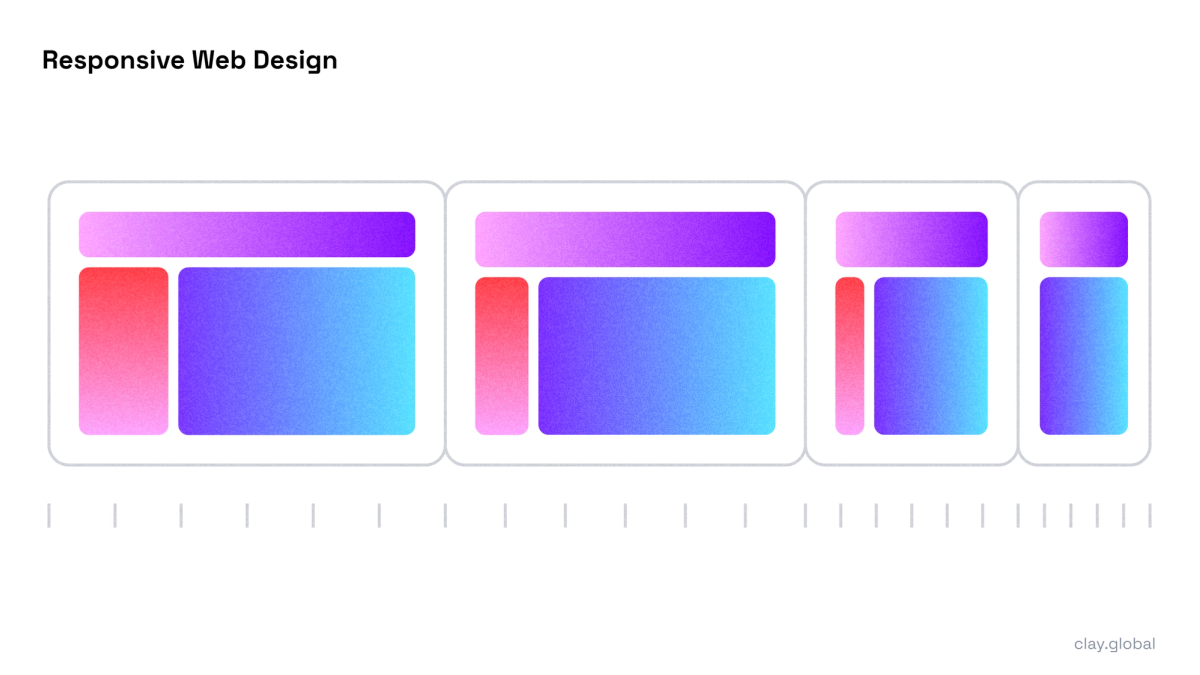 Responsive Web Design

clay.global